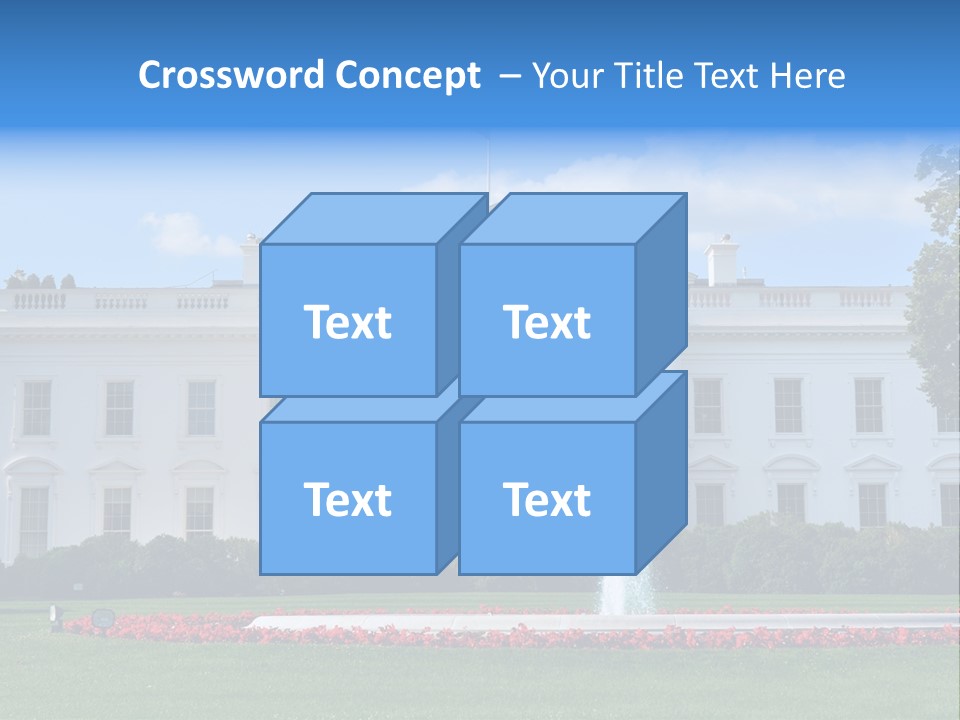 Crossword Concept – Your Title Text Here

Text

Text

Text

Text